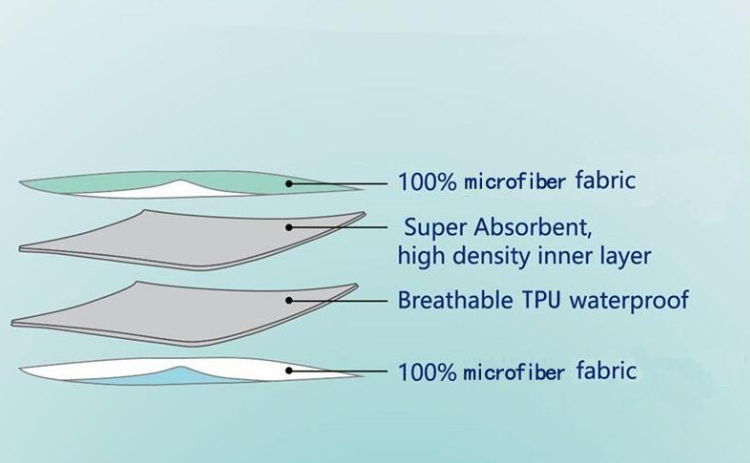 100% microfiber fabric

Super Absorbent, high density inner layer

Breathable TPU waterproof

100% microfiber fabric